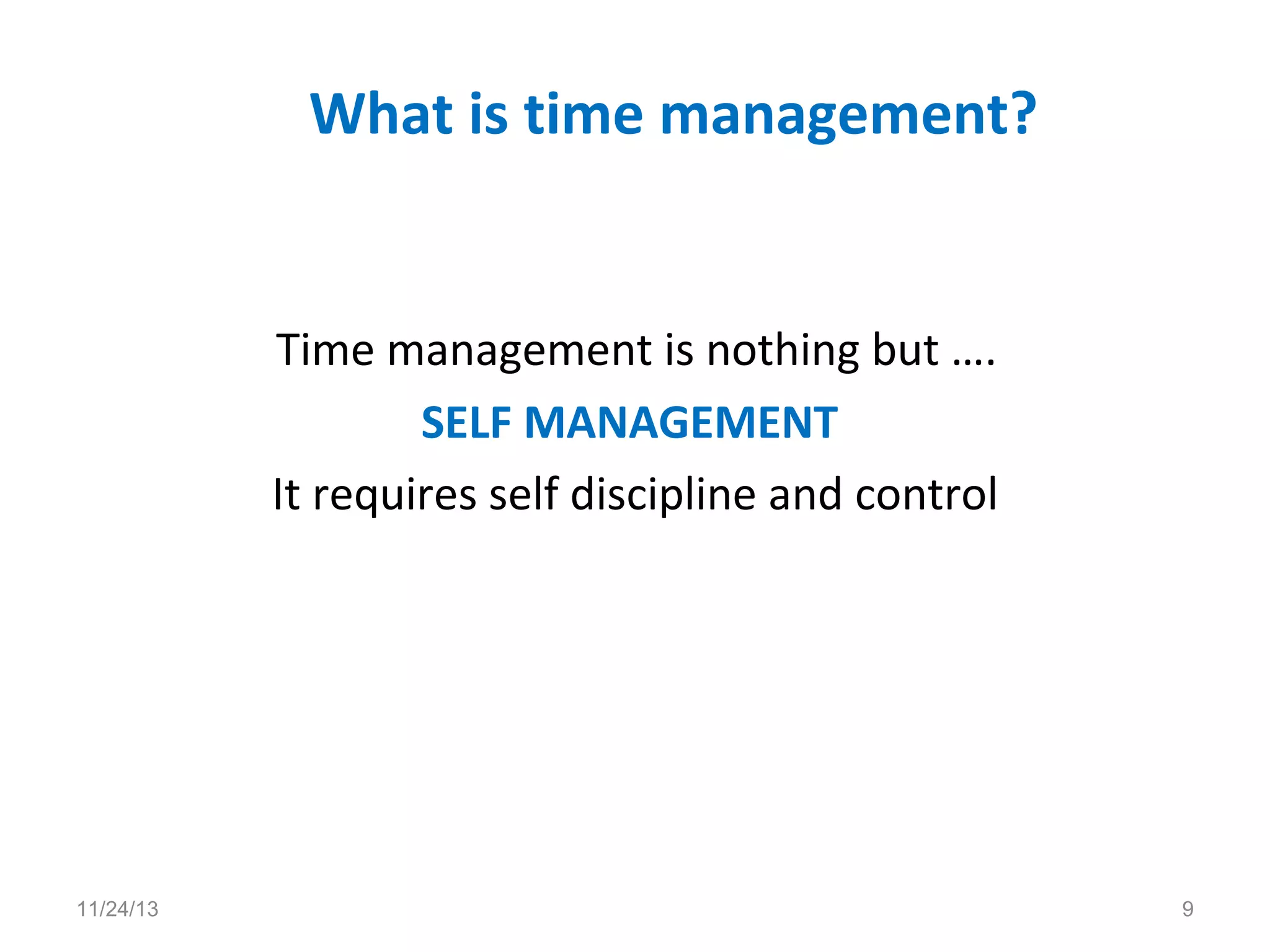 What is time management?

Time management is nothing but ….

SELF MANAGEMENT

It requires self discipline and control

11/24/13

9